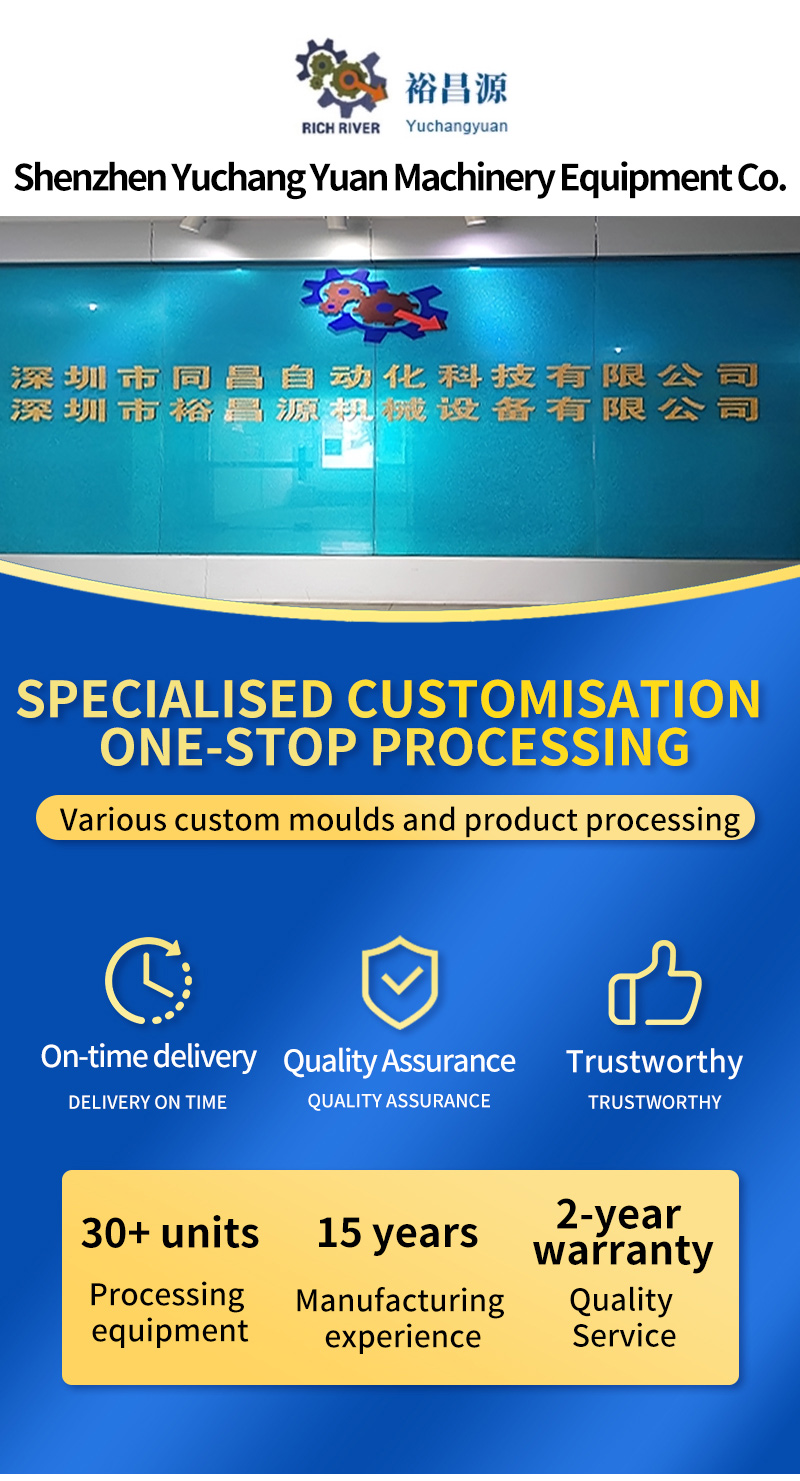 RICH RIVER 裕昌源 Yuchangyuan

Shenzhen Yuchang Yuan Machinery Equipment Co.

深圳市同昌自动化科技有限公司
深圳市裕昌源机械设备有限公司

SPECIALISED CUSTOMISATION ONE-STOP PROCESSING

Various custom moulds and product processing

On-time delivery
DELIVERY ON TIME

Quality Assurance
QUALITY ASSURANCE

Trustworthy
TRUSTWORTHY

30+ units
Processing equipment

15 years
Manufacturing experience

2-year warranty
Quality Service